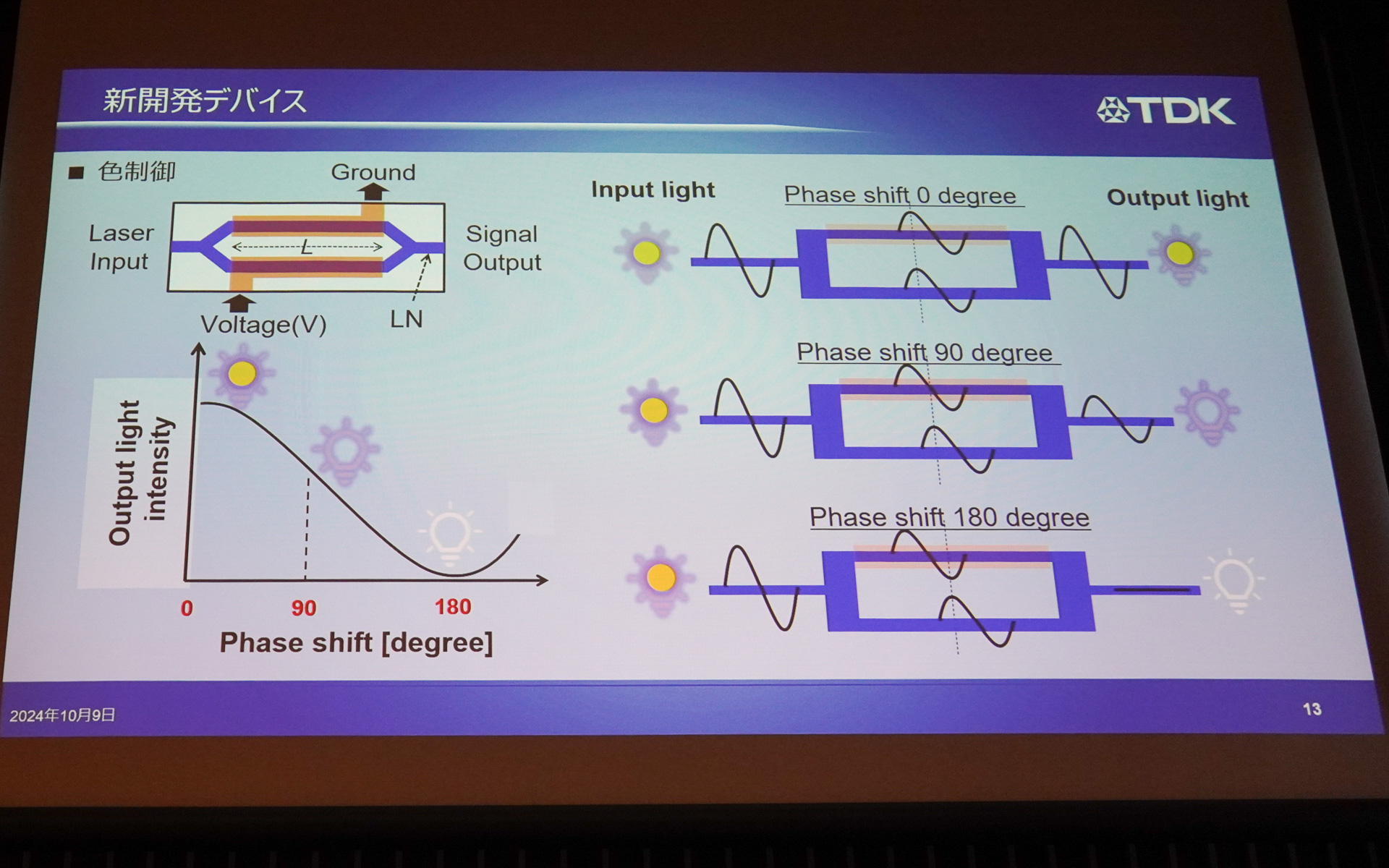 新開発デバイス

TDK

■ 色制御

Ground

Laser Input

L

Signal Output

Voltage(V)

LN

Output light intensity

0

90

180

Phase shift [degree]

Input light

Phase shift 0 degree

Output light

Phase shift 90 degree

Phase shift 180 degree

2024年10月9日

13